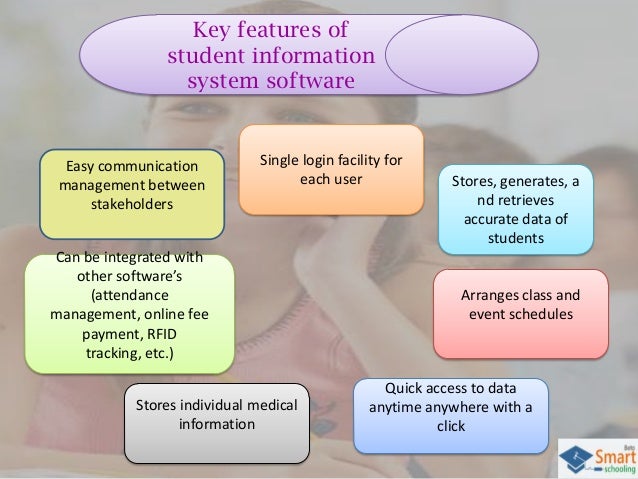 Key features of student information system software

Easy communication management between stakeholders

Single login facility for each user

Stores, generates, a nd retrieves accurate data of students

Can be integrated with other software's (attendance management, online fee payment, RFID tracking, etc.)

Arranges class and event schedules

Stores individual medical information

Quick access to data anytime anywhere with a click

Beta Smart schooling